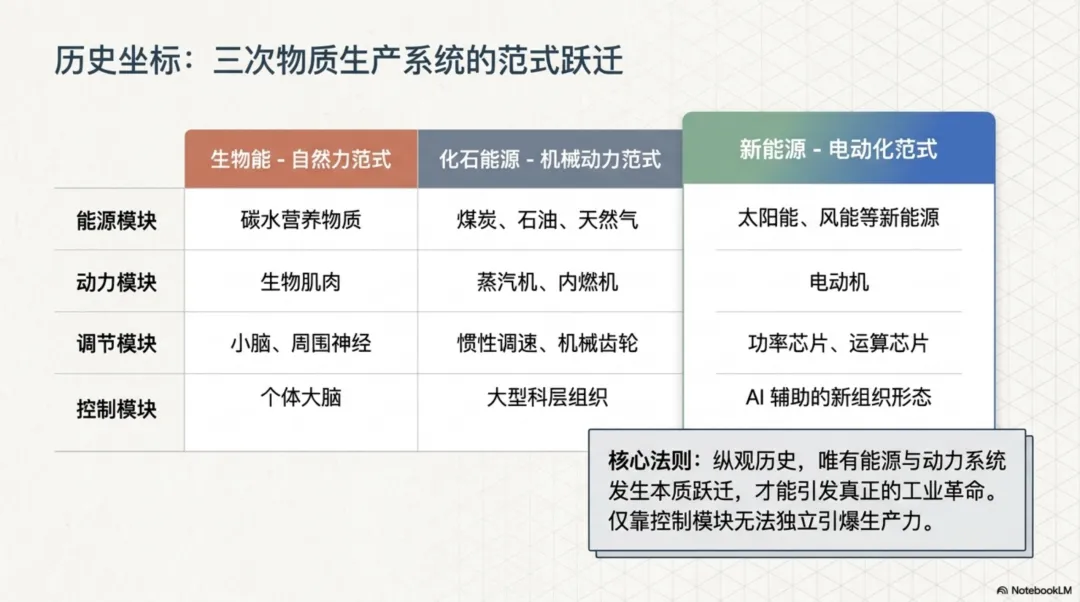 历史坐标：三次物质生产系统的范式跃迁

|  | 生物能 - 自然力范式 | 化石能源 - 机械动力范式 | 新能源 - 电动化范式 |
|---|---|---|---|
| 能源模块 | 碳水营养物质 | 煤炭、石油、天然气 | 太阳能、风能等新能源 |
| 动力模块 | 生物肌肉 | 蒸汽机、内燃机 | 电动机 |
| 调节模块 | 小脑、周围神经 | 惯性调速、机械齿轮 | 功率芯片、运算芯片 |
| 控制模块 | 个体大脑 | 大型科层组织 | AI 辅助的新组织形态 |

核心法则：纵观历史，唯有能源与动力系统发生本质跃迁，才能引发真正的工业革命。仅靠控制模块无法独立引爆生产力。

NotebookLM